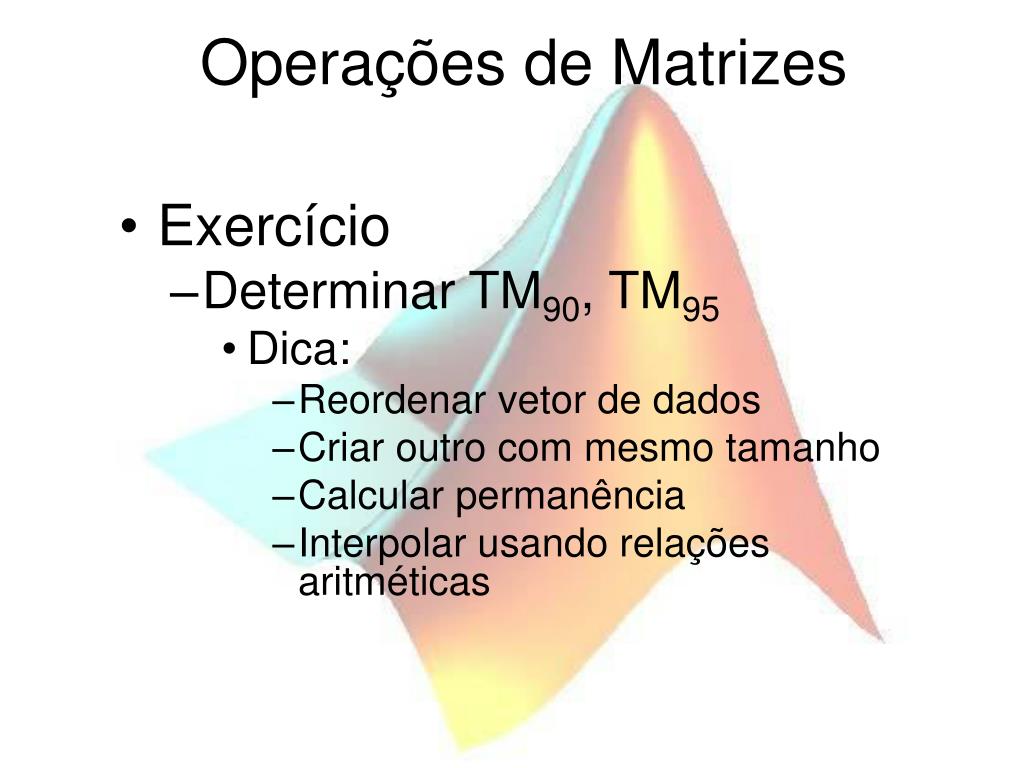 Operações de Matrizes

• Exercício
– Determinar $TM_{90}$, $TM_{95}$
• Dica:
– Reordenar vetor de dados
– Criar outro com mesmo tamanho
– Calcular permanência
– Interpolar usando relações aritméticas